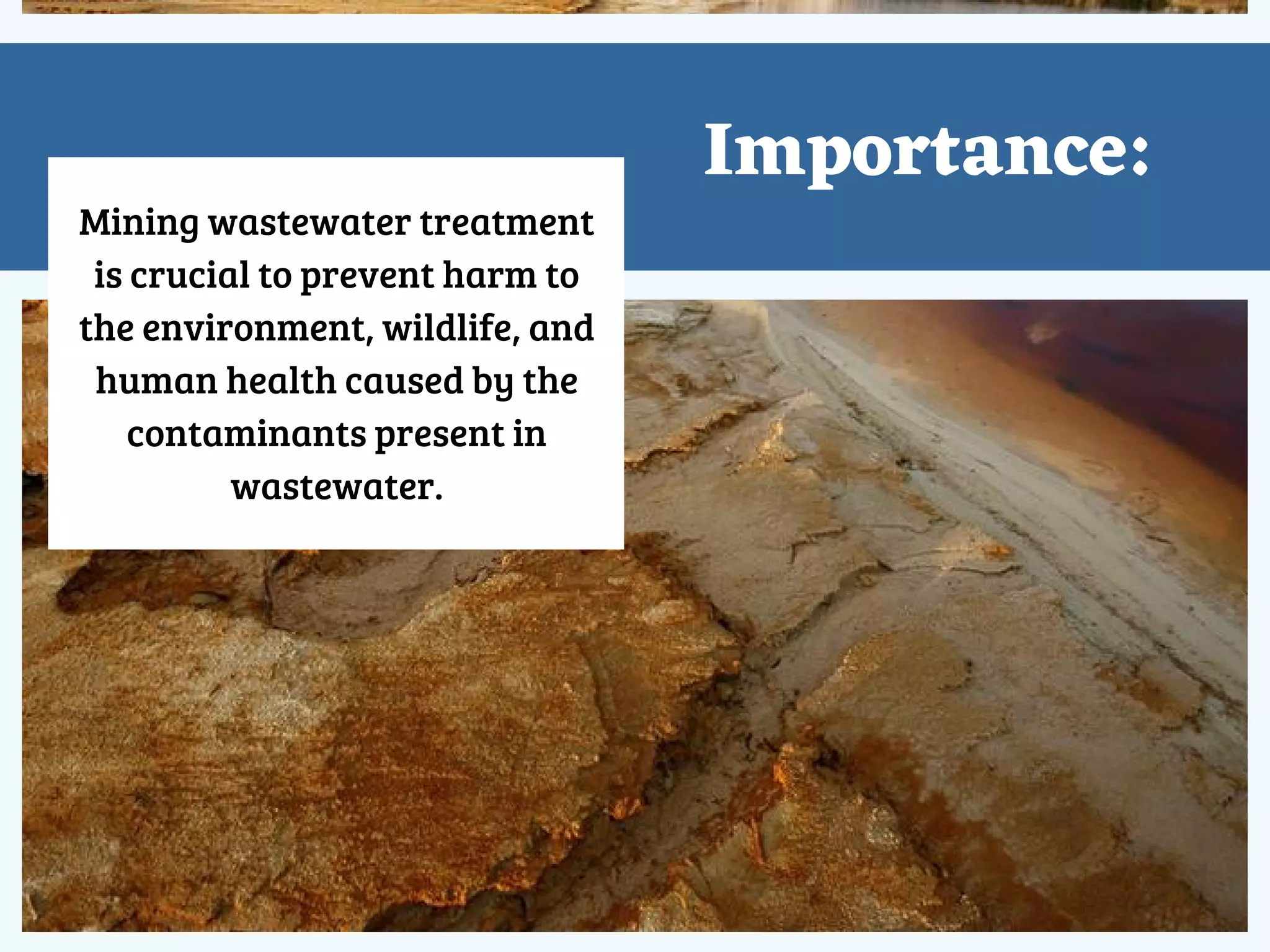 Importance:

Mining wastewater treatment is crucial to prevent harm to the environment, wildlife, and human health caused by the contaminants present in wastewater.